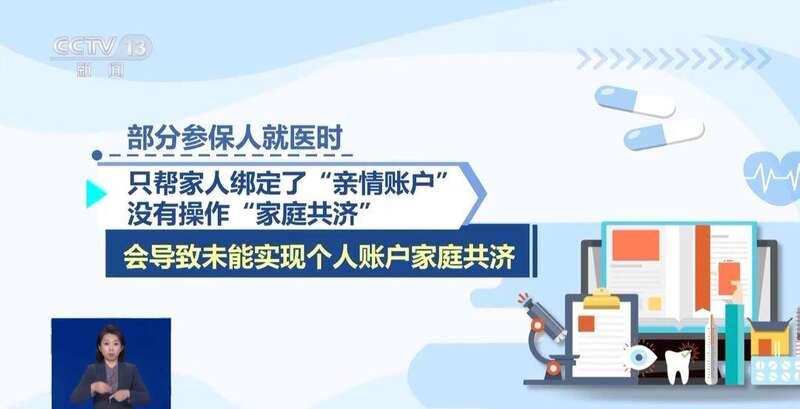 CCTV 13
新闻

部分参保人就医时

只帮家人绑定了“亲情账户”
没有操作“家庭共济”

会导致未能实现个人账户家庭共济